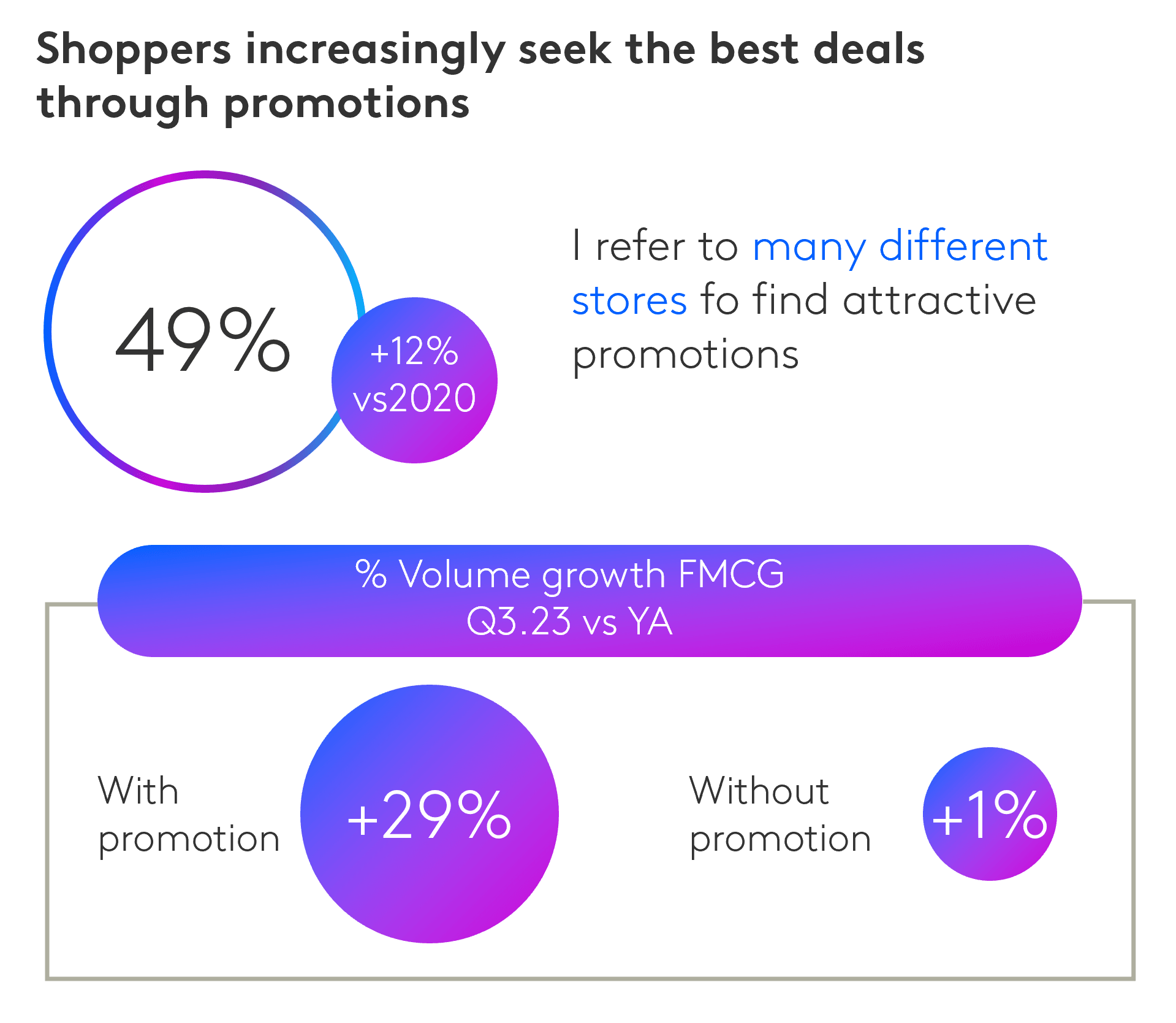 Shoppers increasingly seek the best deals through promotions

49%

+12% vs2020

I refer to many different stores fo find attractive promotions

% Volume growth FMCG Q3.23 vs YA

With promotion

+29%

Without promotion

+1%